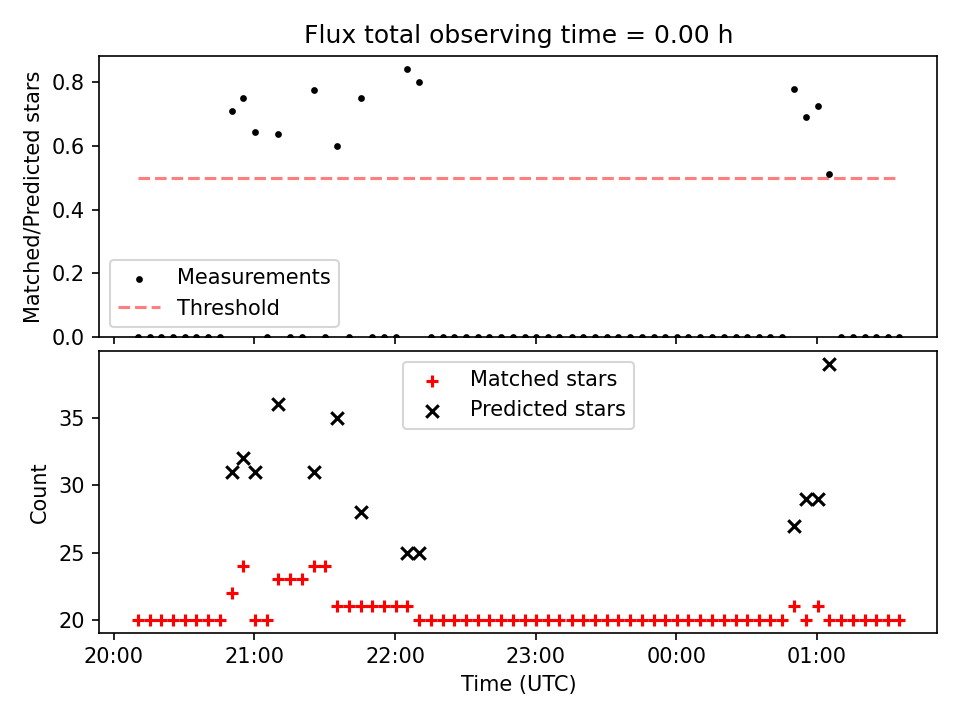 Flux total observing time = 0.00 h

Matched/Predicted stars

0.8
0.6
0.4
0.2
0.0

Measurements
Threshold

Matched stars
Predicted stars

Count

35
30
25
20

20:00
21:00
22:00
23:00
00:00
01:00

Time (UTC)